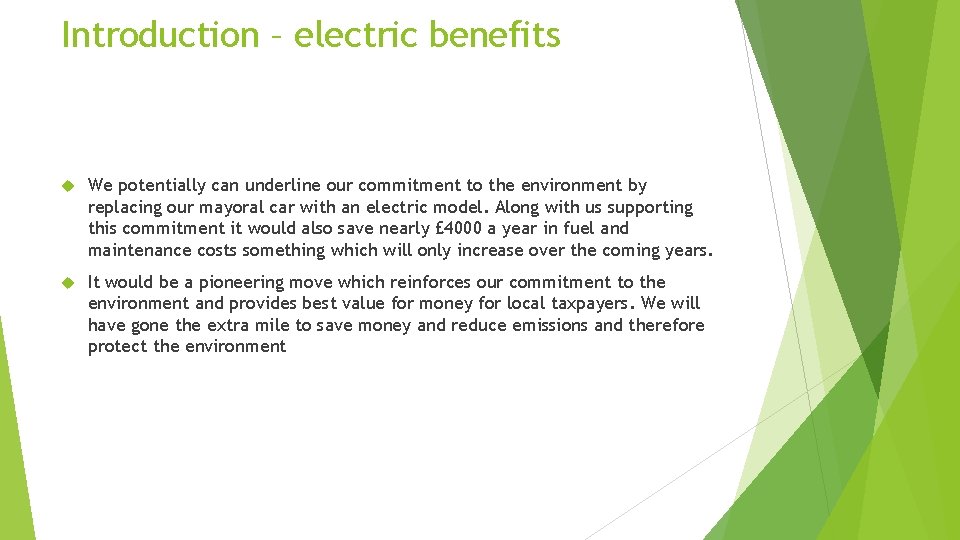 Introduction – electric benefits

We potentially can underline our commitment to the environment by replacing our mayoral car with an electric model. Along with us supporting this commitment it would also save nearly £4000 a year in fuel and maintenance costs something which will only increase over the coming years.

It would be a pioneering move which reinforces our commitment to the environment and provides best value for money for local taxpayers. We will have gone the extra mile to save money and reduce emissions and therefore protect the environment